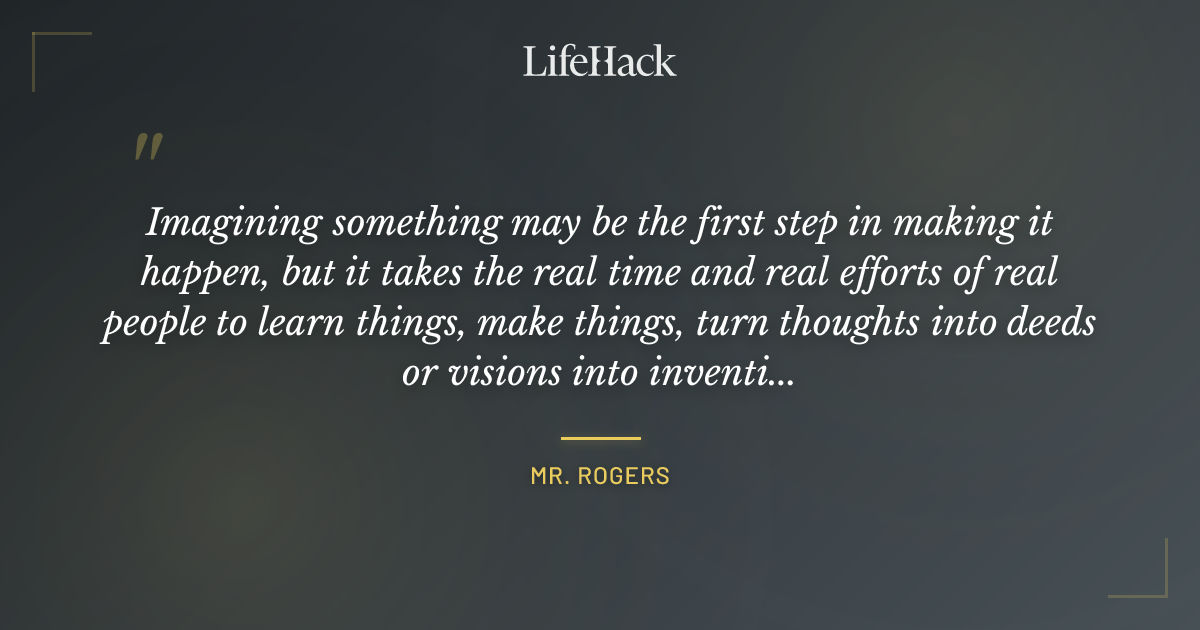 LifeHack

"

Imagining something may be the first step in making it happen, but it takes the real time and real efforts of real people to learn things, make things, turn thoughts into deeds or visions into inventi...

MR. ROGERS